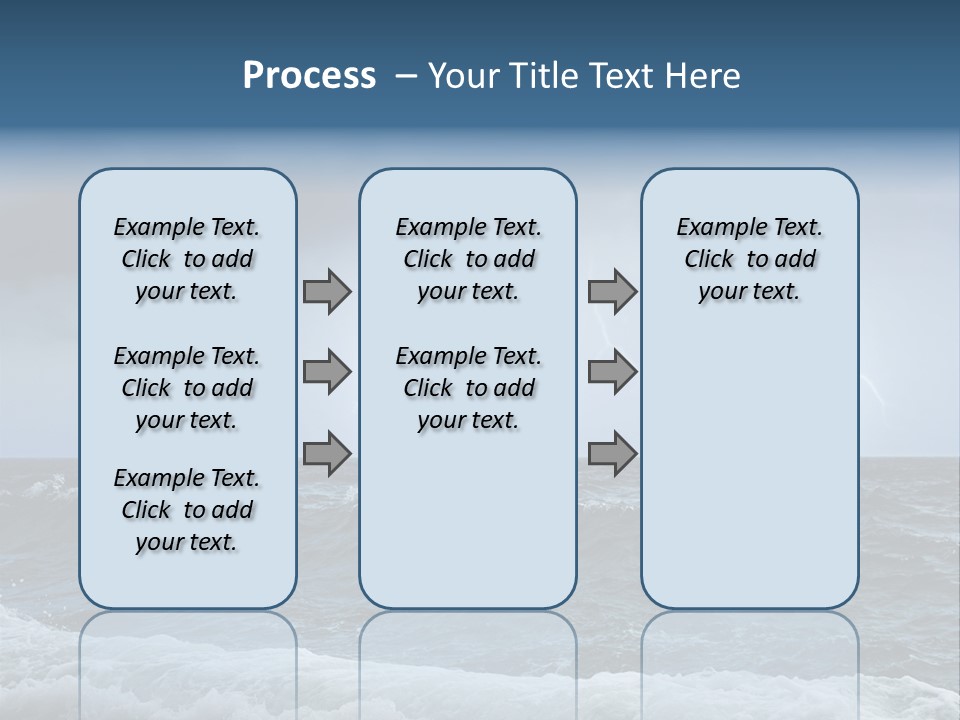 Process – Your Title Text Here

Example Text. Click to add your text.

Example Text. Click to add your text.

Example Text. Click to add your text.

Example Text. Click to add your text.

Example Text. Click to add your text.

Example Text. Click to add your text.